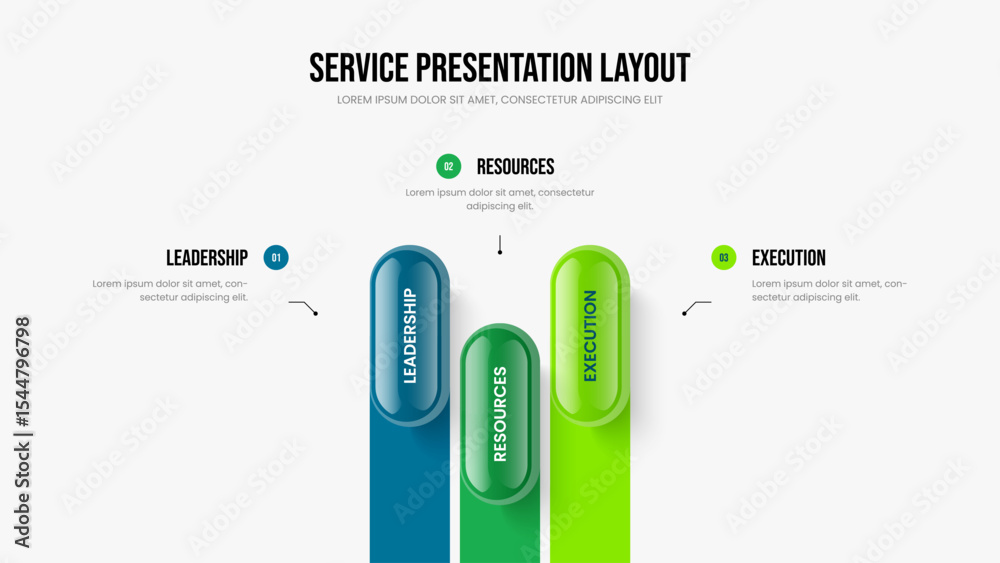 SERVICE PRESENTATION LAYOUT

LOREM IPSUM DOLOR SIT AMET, CONSECTETUR ADIPISCING ELIT

02 RESOURCES

Lorem ipsum dolor sit amet, consectetur adipiscing elit.

LEADERSHIP 01

Lorem ipsum dolor sit amet, consectetur adipiscing elit.

03 EXECUTION

Lorem ipsum dolor sit amet, consectetur adipiscing elit.

LEADERSHIP

RESOURCES

EXECUTION

Adobe Stock | #1544796798